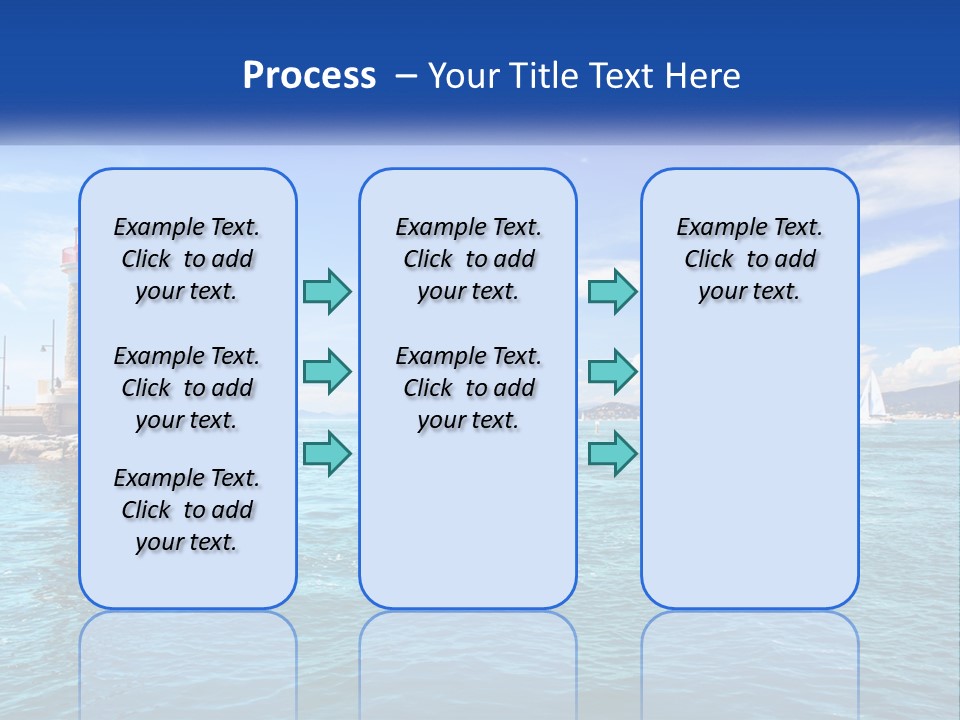 Process – Your Title Text Here

Example Text. Click to add your text.

Example Text. Click to add your text.

Example Text. Click to add your text.

Example Text. Click to add your text.

Example Text. Click to add your text.

Example Text. Click to add your text.